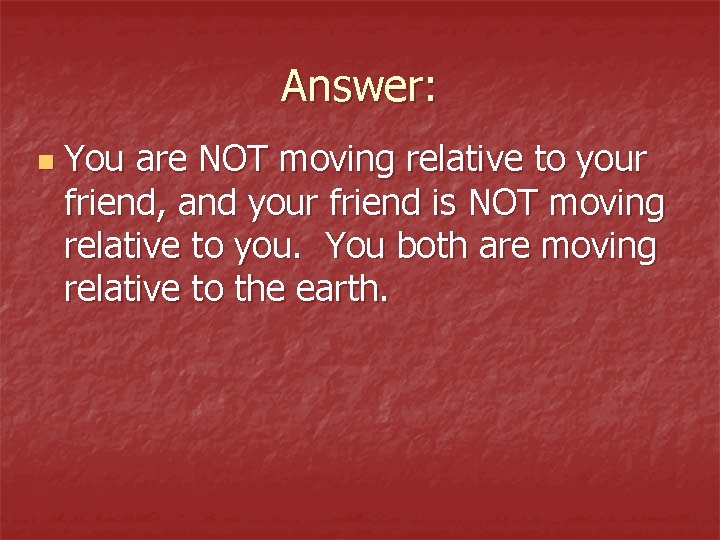 Answer:

You are NOT moving relative to your friend, and your friend is NOT moving relative to you.  You both are moving relative to the earth.